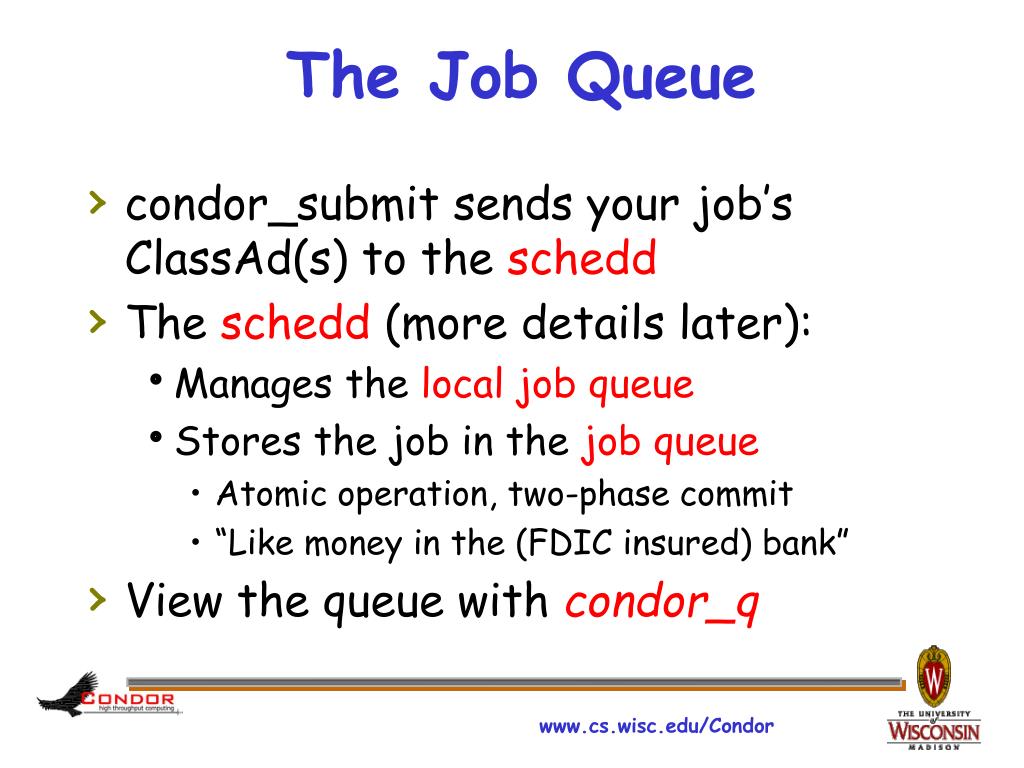 The Job Queue

› condor_submit sends your job's ClassAd(s) to the schedd
› The schedd (more details later):
• Manages the local job queue
• Stores the job in the job queue
• Atomic operation, two-phase commit
• "Like money in the (FDIC insured) bank"
› View the queue with condor_q

CONDOR
high throughput computing

www.cs.wisc.edu/Condor

W
THE UNIVERSITY of WISCONSIN MADISON